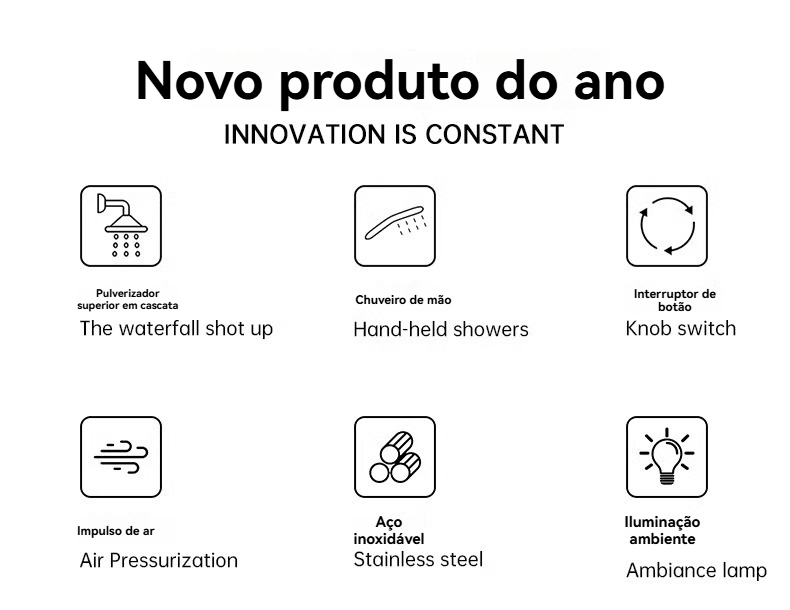 Novo produto do ano

INNOVATION IS CONSTANT

Pulverizador superior em cascata
The waterfall shot up

Chuveiro de mão
Hand-held showers

Interruptor de botão
Knob switch

Impulso de ar
Air Pressurization

Aço inoxidável
Stainless steel

Iluminação ambiente
Ambiance lamp